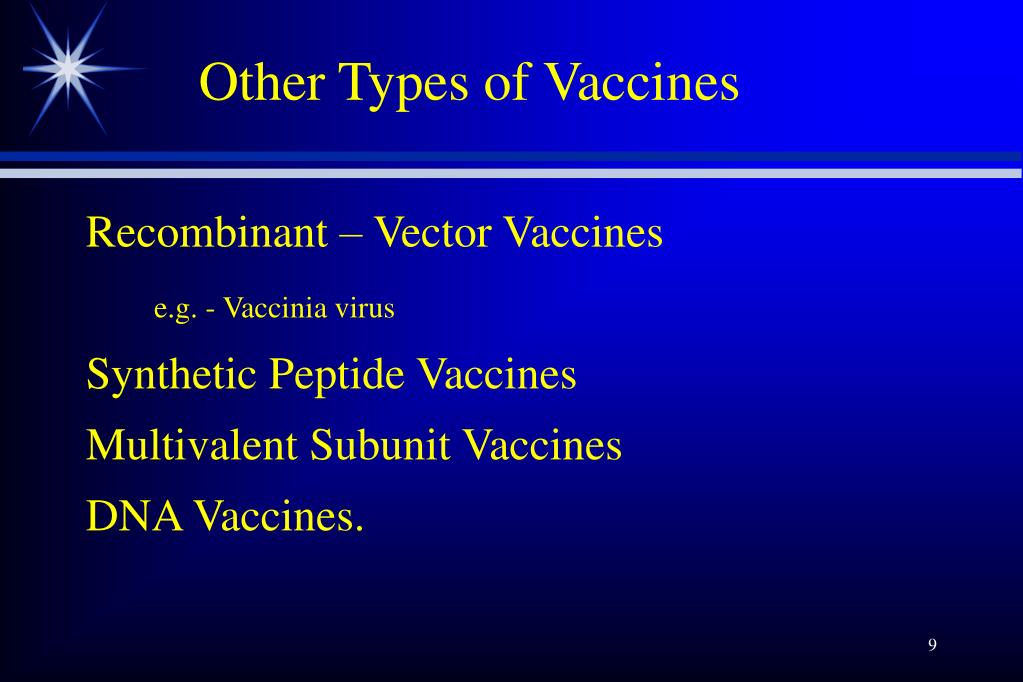 Other Types of Vaccines

Recombinant – Vector Vaccines

e.g. - Vaccinia virus

Synthetic Peptide Vaccines

Multivalent Subunit Vaccines

DNA Vaccines.

9